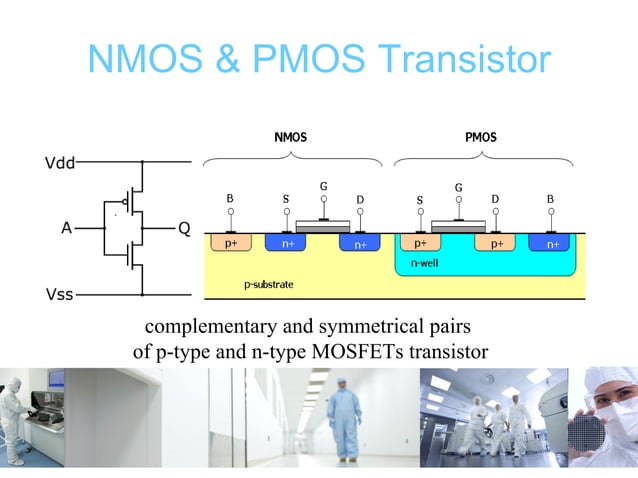 NMOS & PMOS Transistor

Vdd
A
Q
Vss

NMOS
PMOS
B
S
G
D
S
G
D
B
p+
n+
n+
p+
p+
n+
n-well
p-substrate

complementary and symmetrical pairs of p-type and n-type MOSFETs transistor